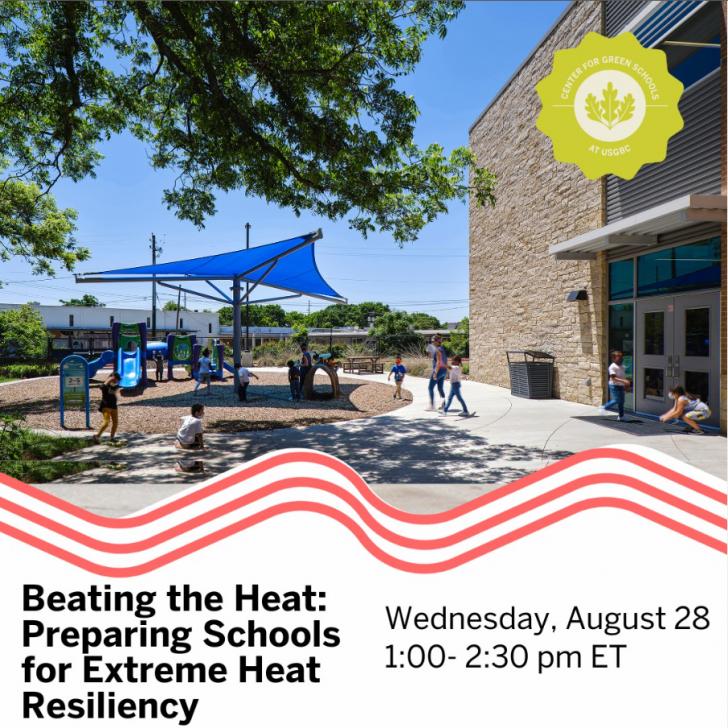 CENTER FOR GREEN SCHOOLS
AT USGBC

Beating the Heat: Preparing Schools for Extreme Heat Resiliency

Wednesday, August 28
1:00- 2:30 pm ET